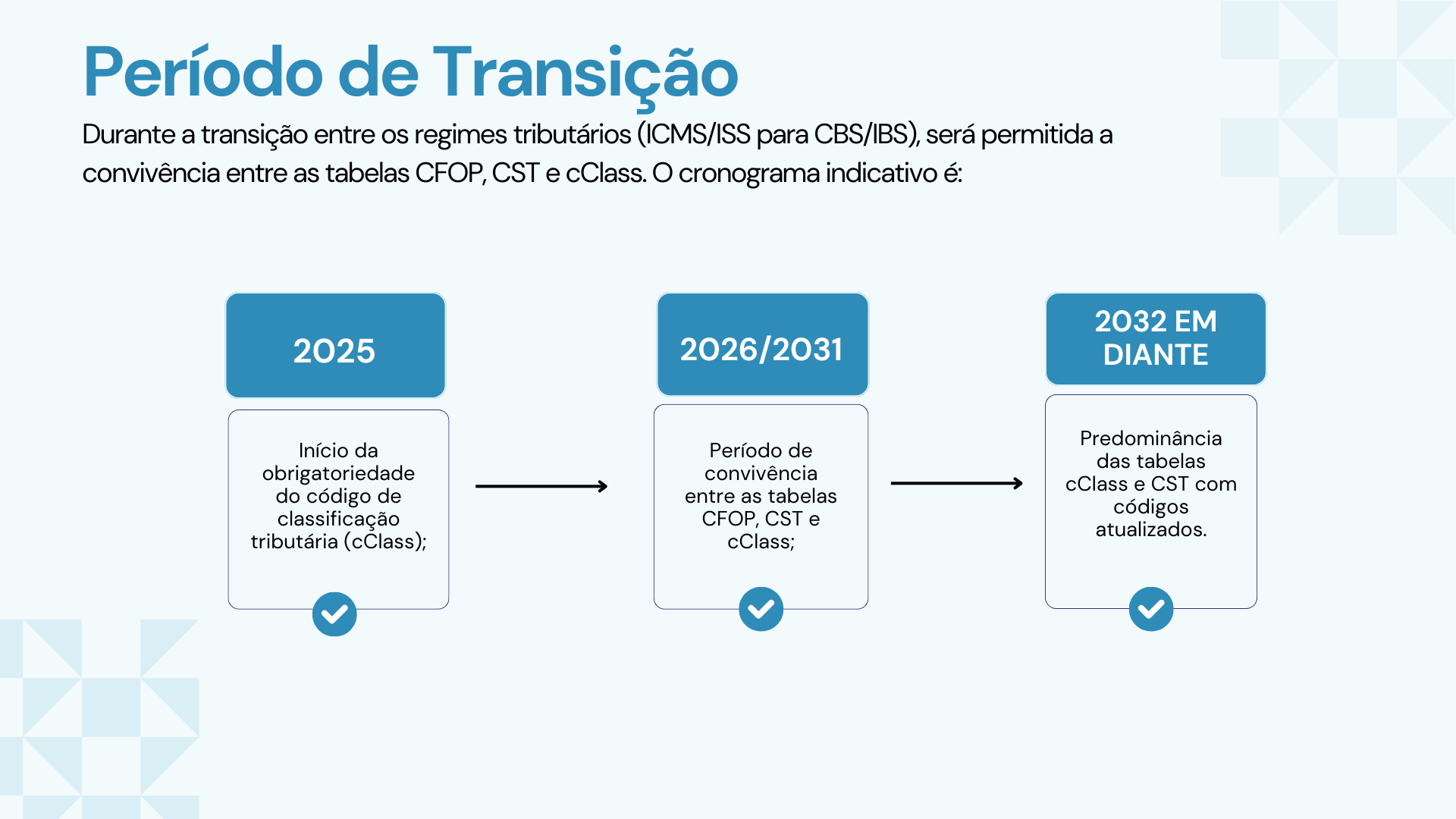 Período de Transição

Durante a transição entre os regimes tributários (ICMS/ISS para CBS/IBS), será permitida a convivência entre as tabelas CFOP, CST e cClass. O cronograma indicativo é:

2025

Início da obrigatoriedade do código de classificação tributária (cClass);

2026/2031

Período de convivência entre as tabelas CFOP, CST e cClass;

2032 EM DIANTE

Predominância das tabelas cClass e CST com códigos atualizados.